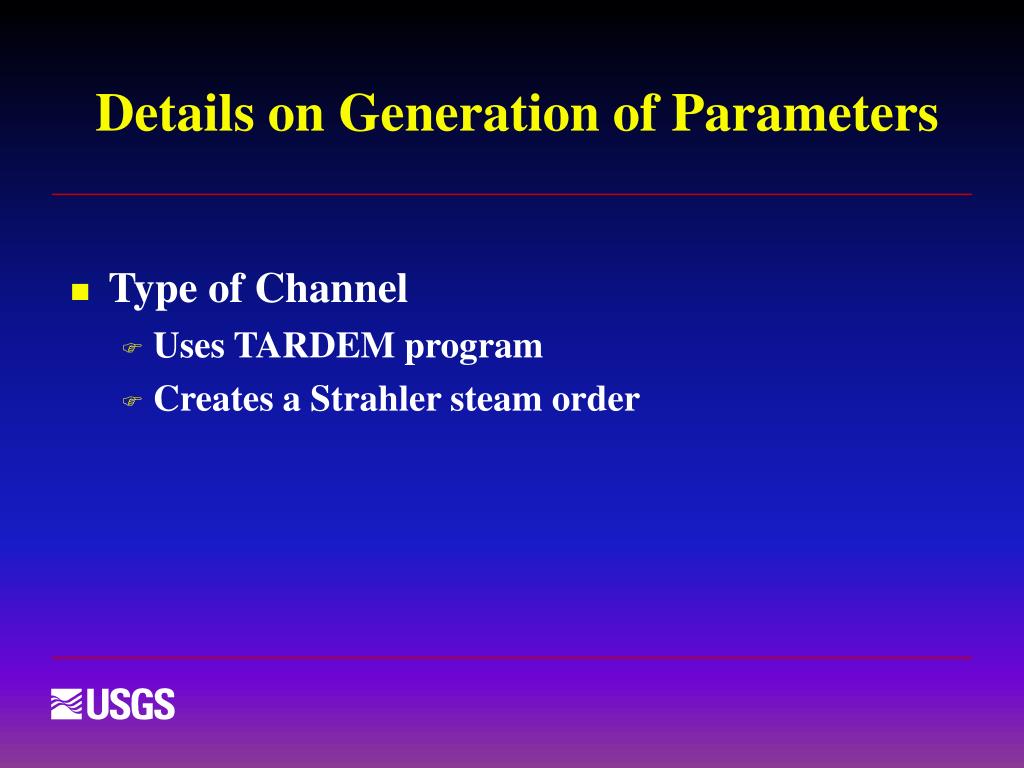 Details on Generation of Parameters

Type of Channel
Uses TARDEM program
Creates a Strahler steam order

USGS